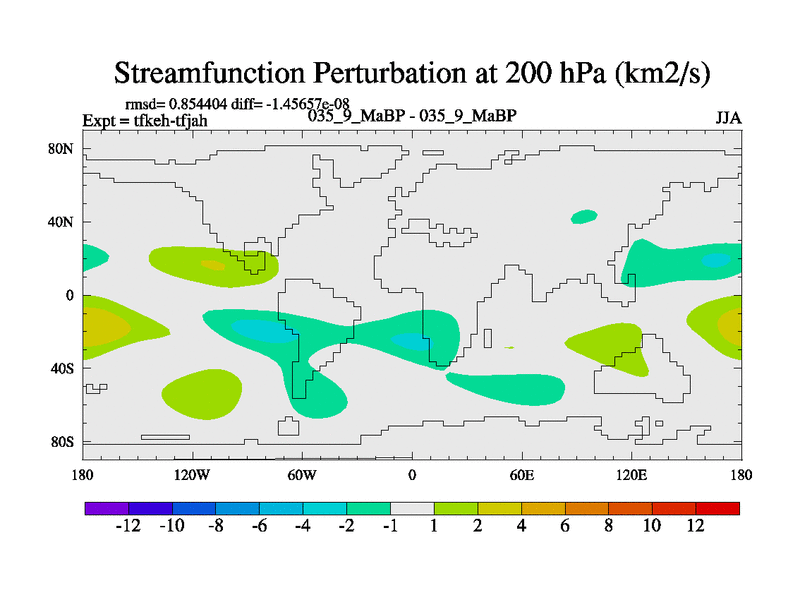 Streamfunction Perturbation at 200 hPa (km2/s)

rmsd= 0.854404 diff= -1.45657e-08
Expt = tfkeh-tfjah
035_9_MaBP - 035_9_MaBP
JJA

80N
40N
0
40S
80S

180
120W
60W
0
60E
120E
180

-12 -10 -8 -6 -4 -2 -1 1 2 4 6 8 10 12